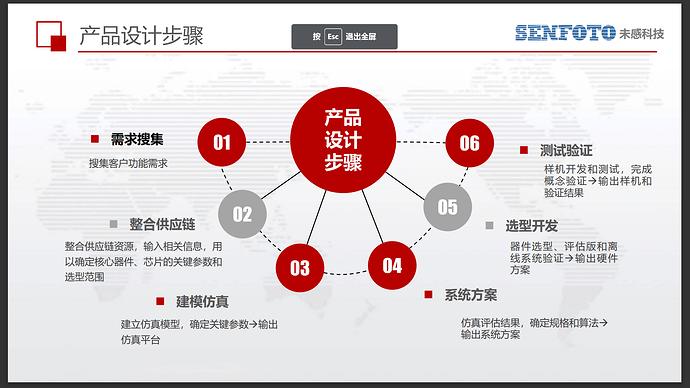 产品设计步骤

按 Esc 退出全屏

SENFOTO 未感科技

产品设计步骤

01

需求搜集

搜集客户功能需求

02

整合供应链

整合供应链资源，输入相关信息，用以确定核心器件、芯片的关键参数和选型范围

03

建模仿真

建立仿真模型，确定关键参数→输出仿真平台

04

系统方案

仿真评估结果，确定规格和算法→输出系统方案

05

选型开发

器件选型、评估版和离线系统验证→输出硬件方案

06

测试验证

样机开发和测试，完成概念验证→输出样机和验证结果